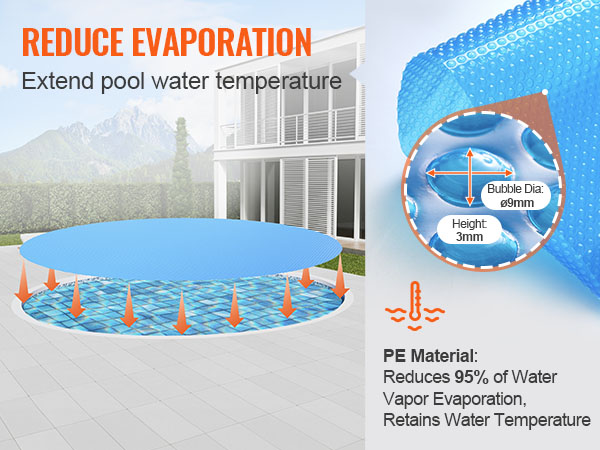 REDUCE EVAPORATION
Extend pool water temperature

Bubble Dia:
ø9mm

Height:
3mm

PE Material:
Reduces 95% of Water Vapor Evaporation, Retains Water Temperature